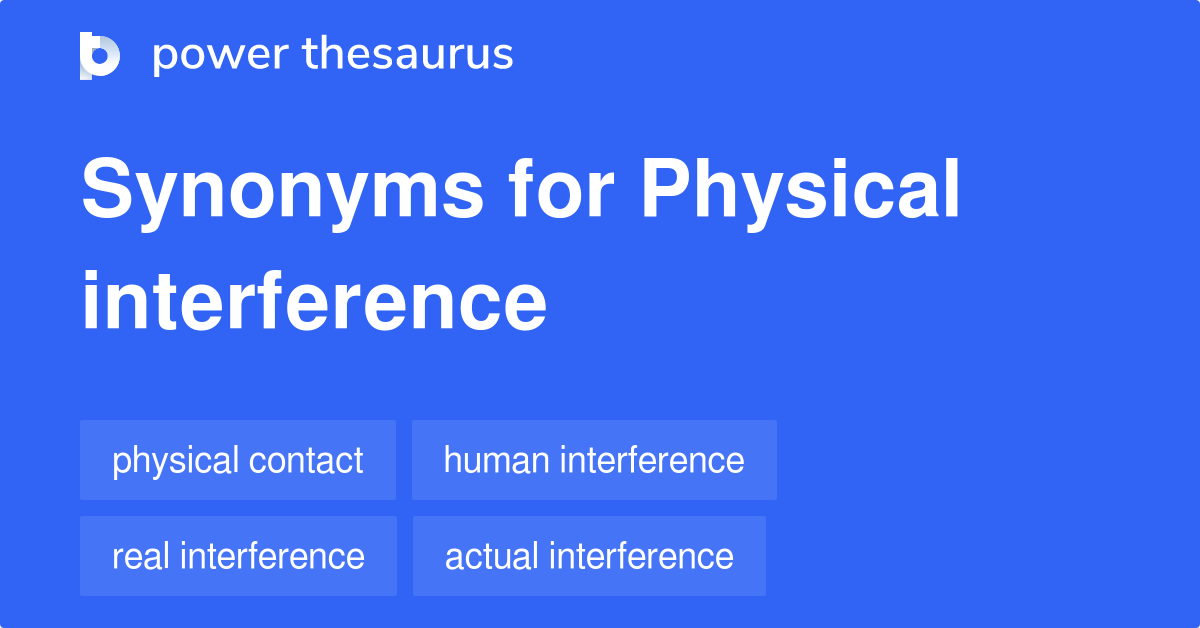 power thesaurus

Synonyms for Physical interference

physical contact
human interference
real interference
actual interference